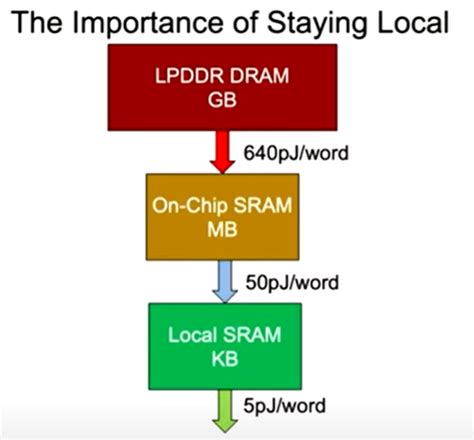 The Importance of Staying Local

LPDDR DRAM
GB

640pJ/word

On-Chip SRAM
MB

50pJ/word

Local SRAM
KB

5pJ/word